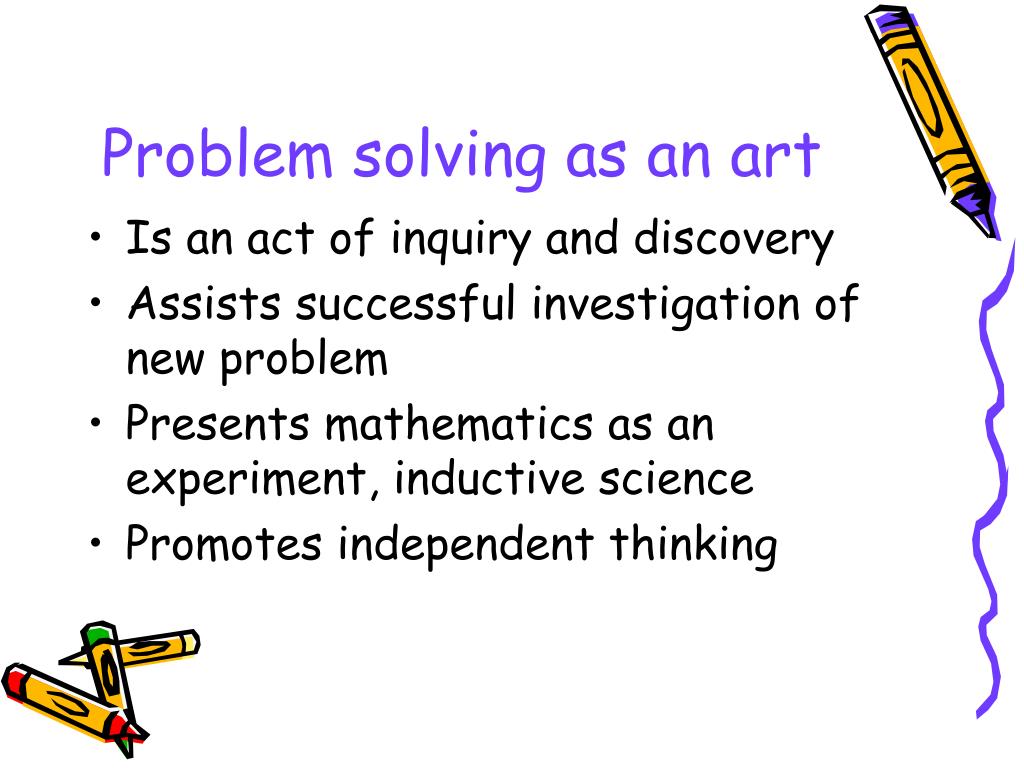 Problem solving as an art

• Is an act of inquiry and discovery
• Assists successful investigation of new problem
• Presents mathematics as an experiment, inductive science
• Promotes independent thinking